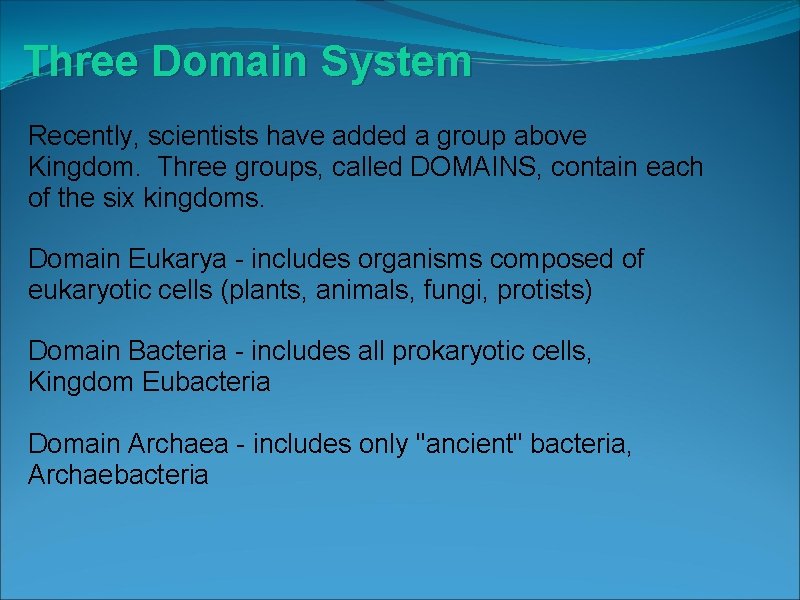 Three Domain System

Recently, scientists have added a group above Kingdom.  Three groups, called DOMAINS, contain each of the six kingdoms.

Domain Eukarya - includes organisms composed of eukaryotic cells (plants, animals, fungi, protists)

Domain Bacteria - includes all prokaryotic cells, Kingdom Eubacteria

Domain Archaea - includes only "ancient" bacteria, Archaebacteria